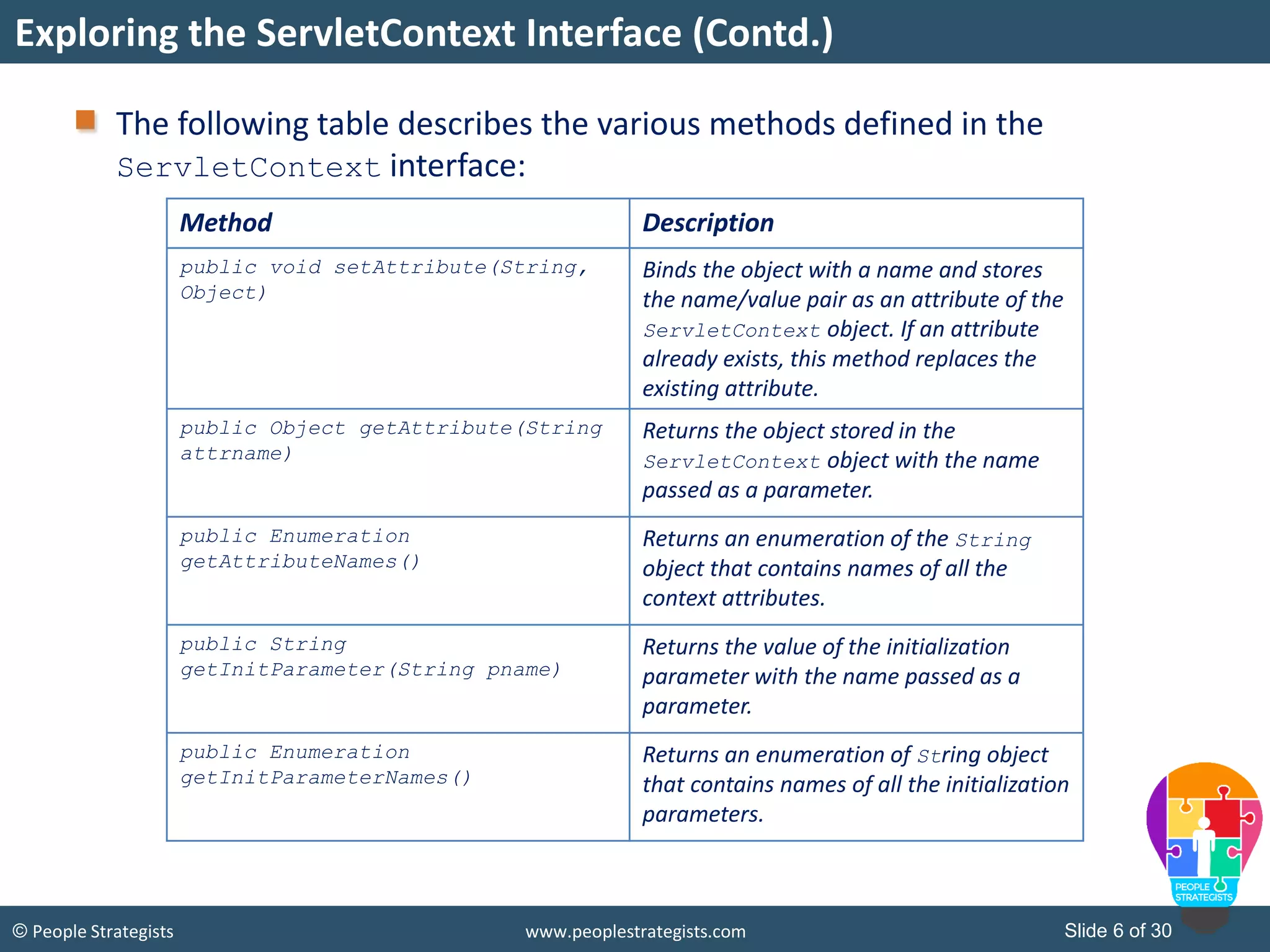 Exploring the ServletContext Interface (Contd.)

The following table describes the various methods defined in the ServletContext interface:

| Method | Description |
|---|---|
| public void setAttribute(String, Object) | Binds the object with a name and stores the name/value pair as an attribute of the ServletContext object. If an attribute already exists, this method replaces the existing attribute. |
| public Object getAttribute(String attrname) | Returns the object stored in the ServletContext object with the name passed as a parameter. |
| public Enumeration getAttributeNames() | Returns an enumeration of the String object that contains names of all the context attributes. |
| public String getInitParameter(String pname) | Returns the value of the initialization parameter with the name passed as a parameter. |
| public Enumeration getInitParameterNames() | Returns an enumeration of String object that contains names of all the initialization parameters. |

PEOPLE STRATEGISTS

© People Strategists

www.peoplestrategists.com

Slide 6 of 30